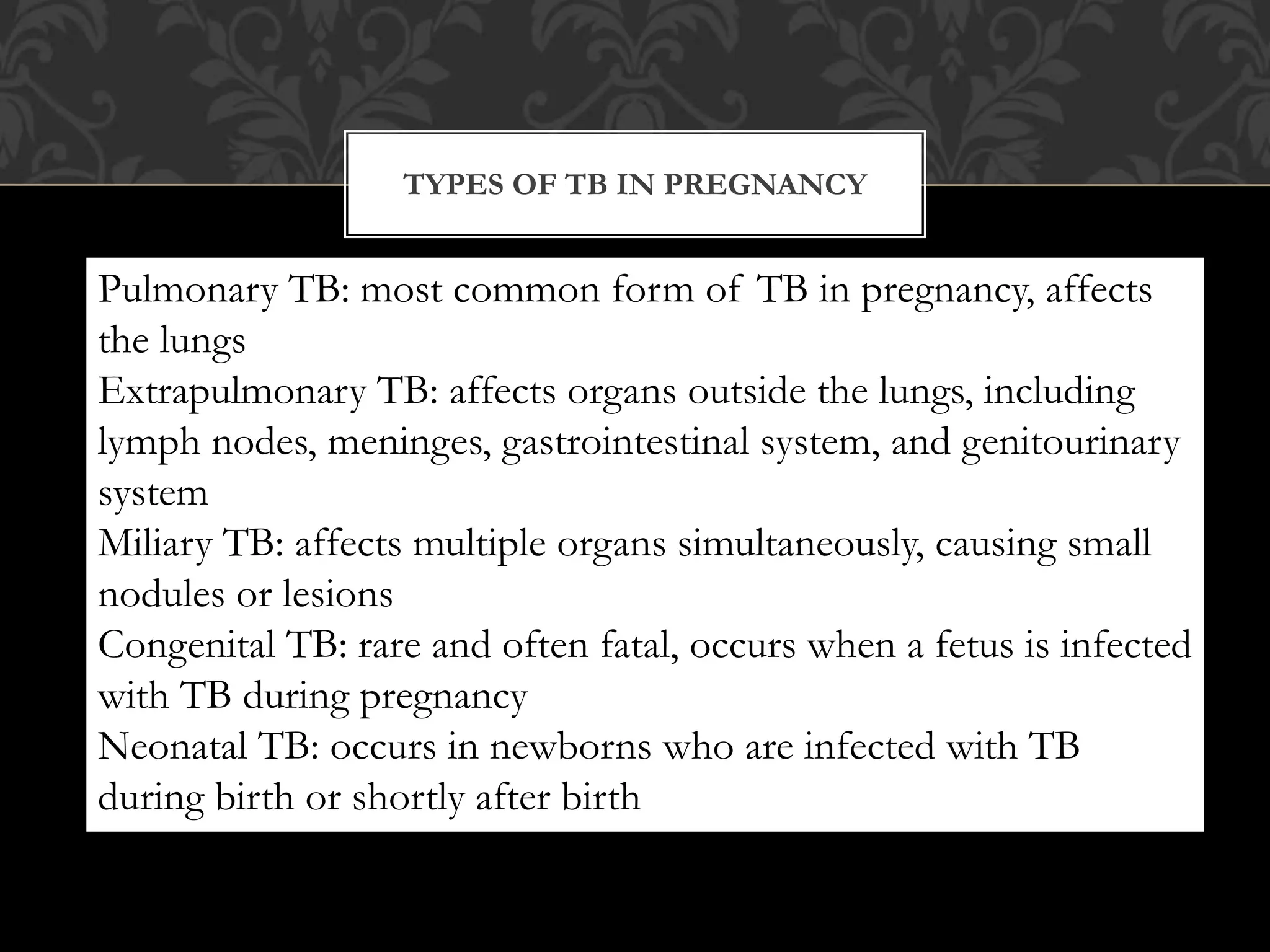 TYPES OF TB IN PREGNANCY

Pulmonary TB: most common form of TB in pregnancy, affects the lungs
Extrapulmonary TB: affects organs outside the lungs, including lymph nodes, meninges, gastrointestinal system, and genitourinary system
Miliary TB: affects multiple organs simultaneously, causing small nodules or lesions
Congenital TB: rare and often fatal, occurs when a fetus is infected with TB during pregnancy
Neonatal TB: occurs in newborns who are infected with TB during birth or shortly after birth